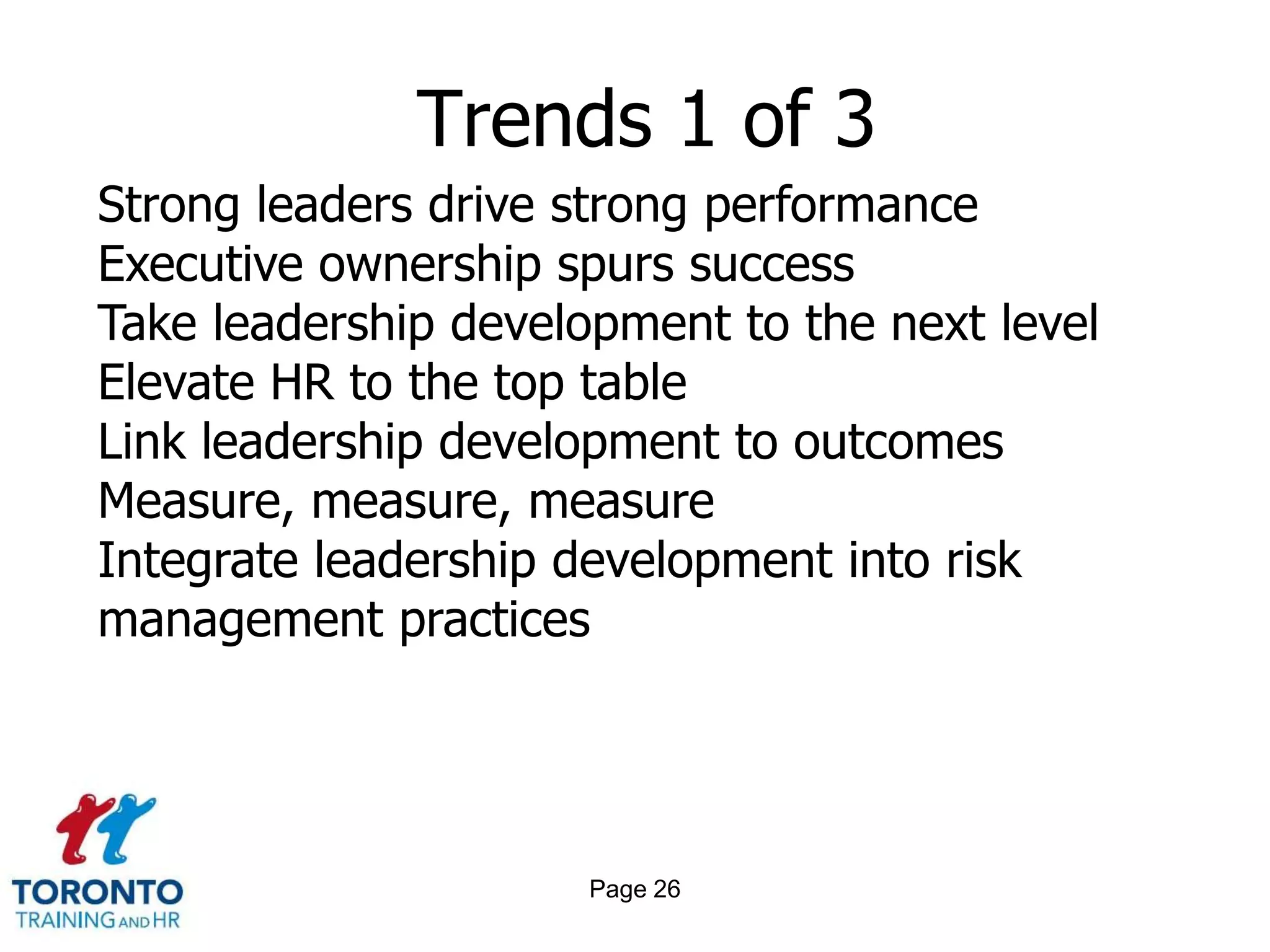 Trends 1 of 3

Strong leaders drive strong performance
Executive ownership spurs success
Take leadership development to the next level
Elevate HR to the top table
Link leadership development to outcomes
Measure, measure, measure
Integrate leadership development into risk management practices

TORONTO
TRAINING AND HR

Page 26